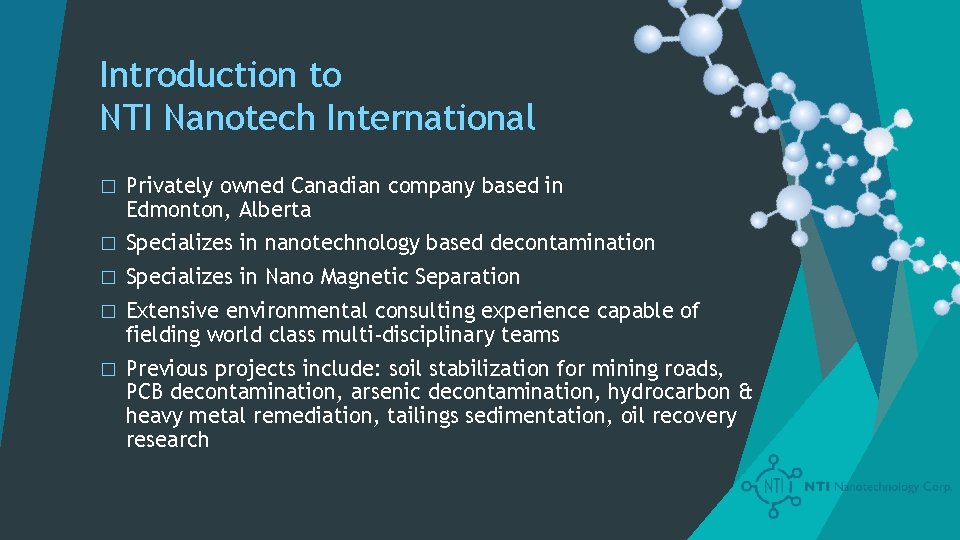 Introduction to
NTI Nanotech International

□ Privately owned Canadian company based in Edmonton, Alberta

□ Specializes in nanotechnology based decontamination

□ Specializes in Nano Magnetic Separation

□ Extensive environmental consulting experience capable of fielding world class multi-disciplinary teams

□ Previous projects include: soil stabilization for mining roads, PCB decontamination, arsenic decontamination, hydrocarbon & heavy metal remediation, tailings sedimentation, oil recovery research

NTI NTI Nanotechnology Corp.